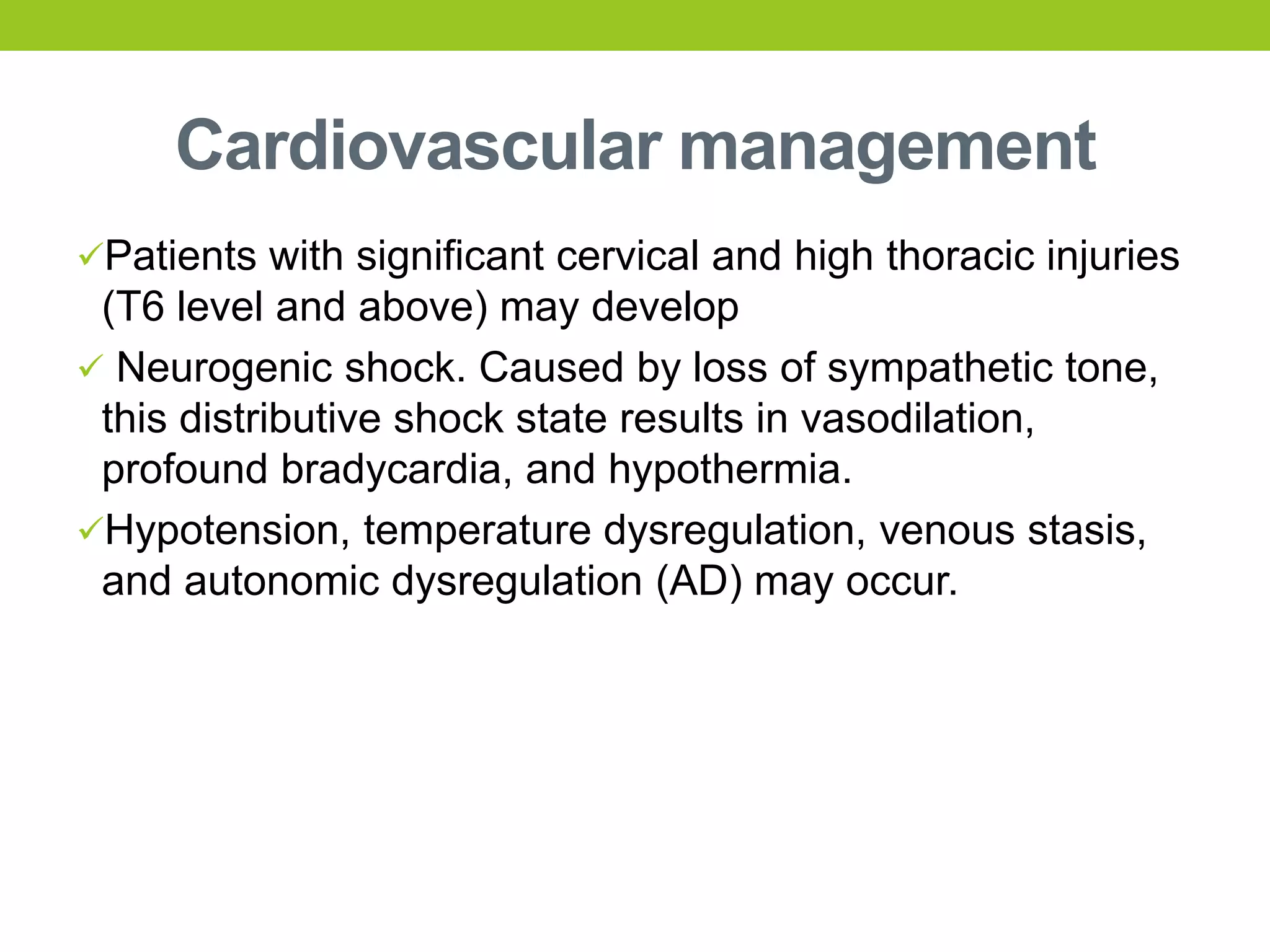 Cardiovascular management

✓Patients with significant cervical and high thoracic injuries (T6 level and above) may develop

✓ Neurogenic shock. Caused by loss of sympathetic tone, this distributive shock state results in vasodilation, profound bradycardia, and hypothermia.

✓Hypotension, temperature dysregulation, venous stasis, and autonomic dysregulation (AD) may occur.